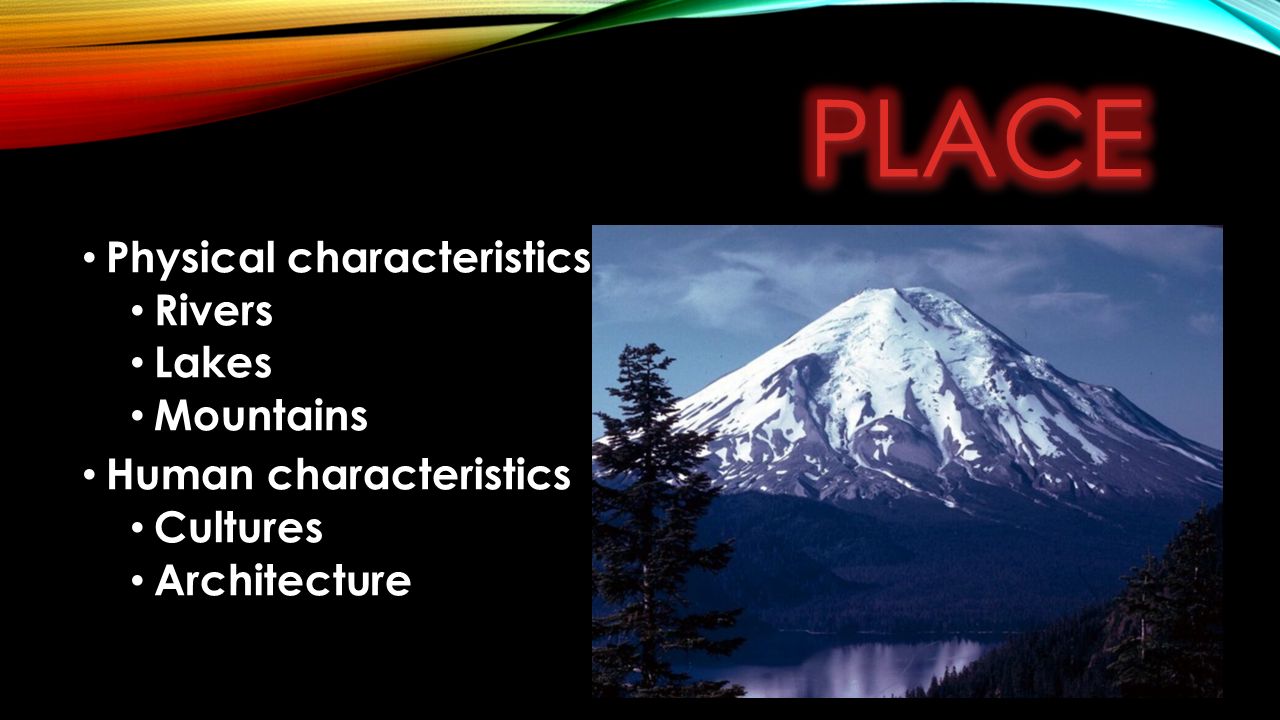 PLACE

• Physical characteristics
  • Rivers
  • Lakes
  • Mountains
• Human characteristics
  • Cultures
  • Architecture